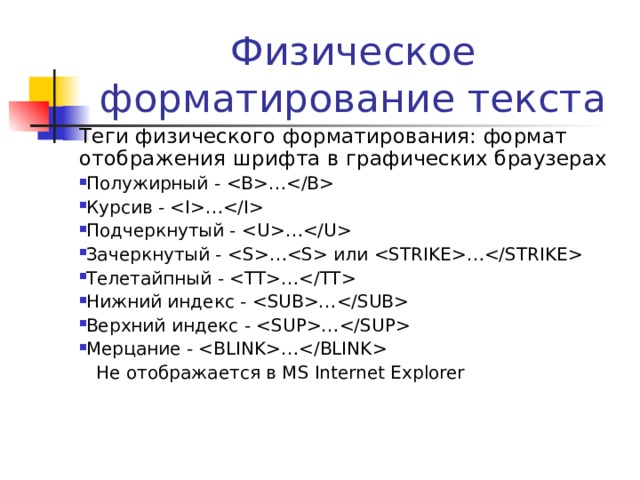 Физическое форматирование текста

Теги физического форматирования: формат отображения шрифта в графических браузерах

Полужирный - <B>…</B>

Курсив - <I>…</I>

Подчеркнутый - <U>…</U>

Зачеркнутый - <S>…<S> или <STRIKE>…</STRIKE>

Телетайпный - <TT>…</TT>

Нижний индекс - <SUB>…</SUB>

Верхний индекс - <SUP>…</SUP>

Мерцание - <BLINK>…</BLINK>

Не отображается в MS Internet Explorer